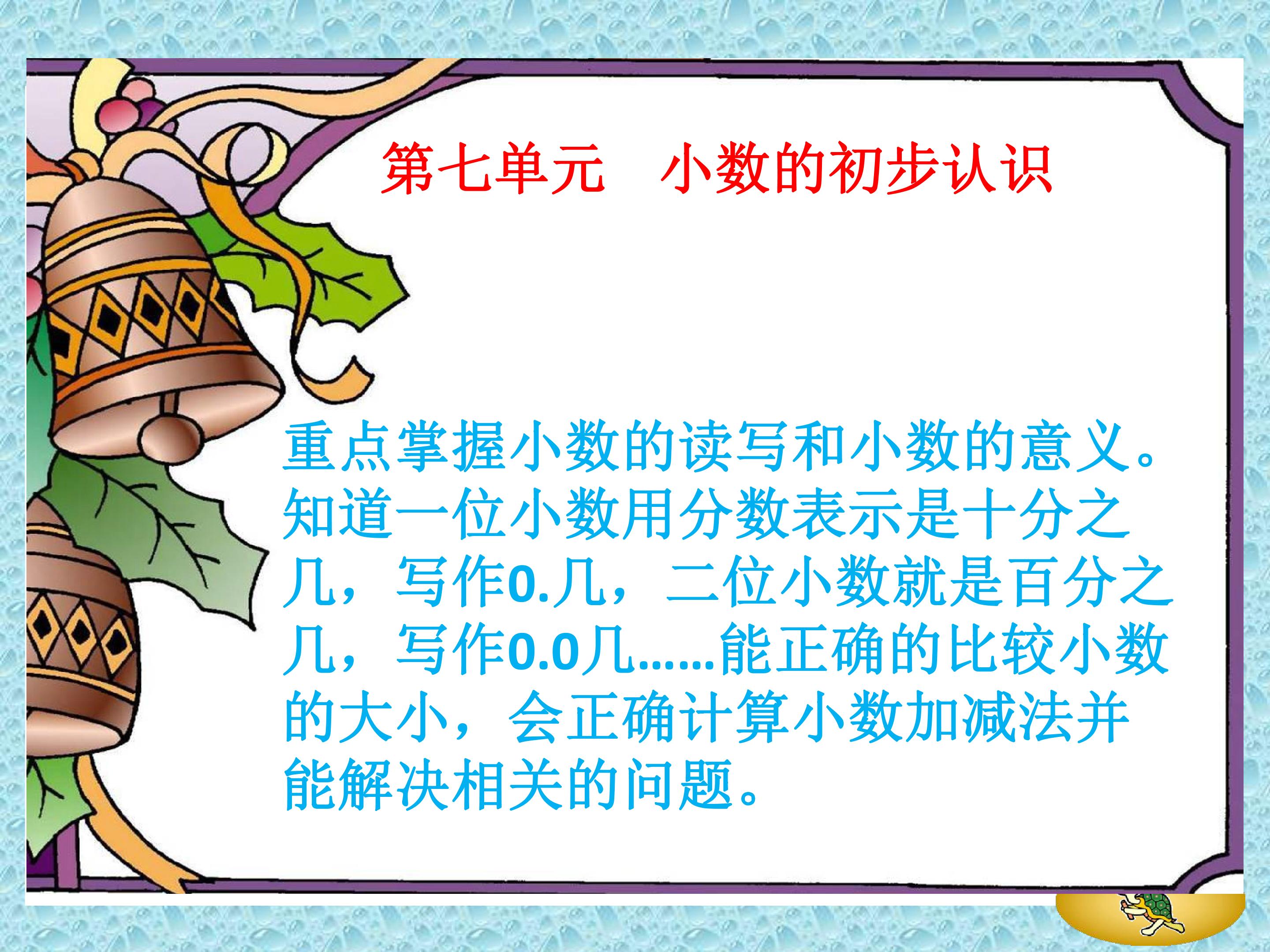 第七单元 小数的初步认识

重点掌握小数的读写和小数的意义。知道一位小数用分数表示是十分之几，写作0.几，二位小数就是百分之几，写作0.0几……能正确的比较小数的大小，会正确计算小数加减法并能解决相关的问题。